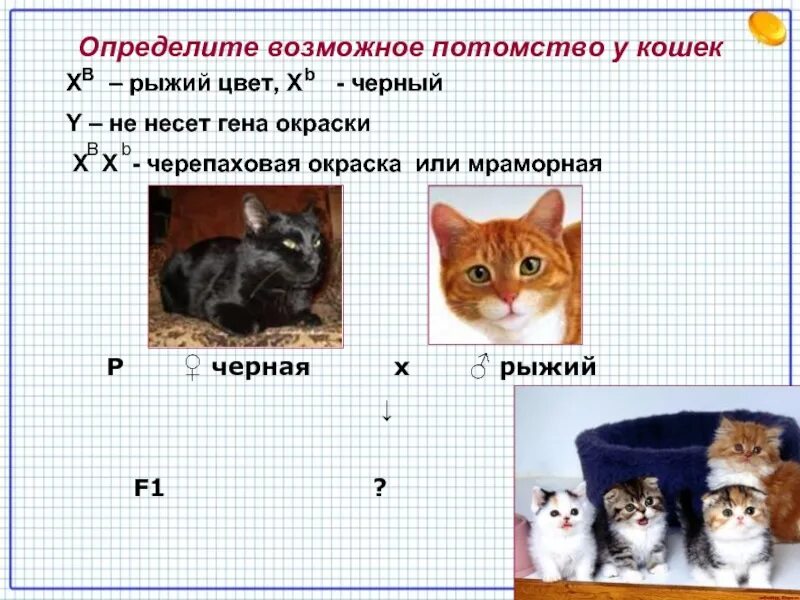 Определите возможное потомство у кошек

$X^B$ – рыжий цвет, $X^b$ - черный

Y – не несет гена окраски

$X^B X^b$ - черепаховая окраска или мраморная

P ♀ черная x ♂ рыжий

↓

F1 ?